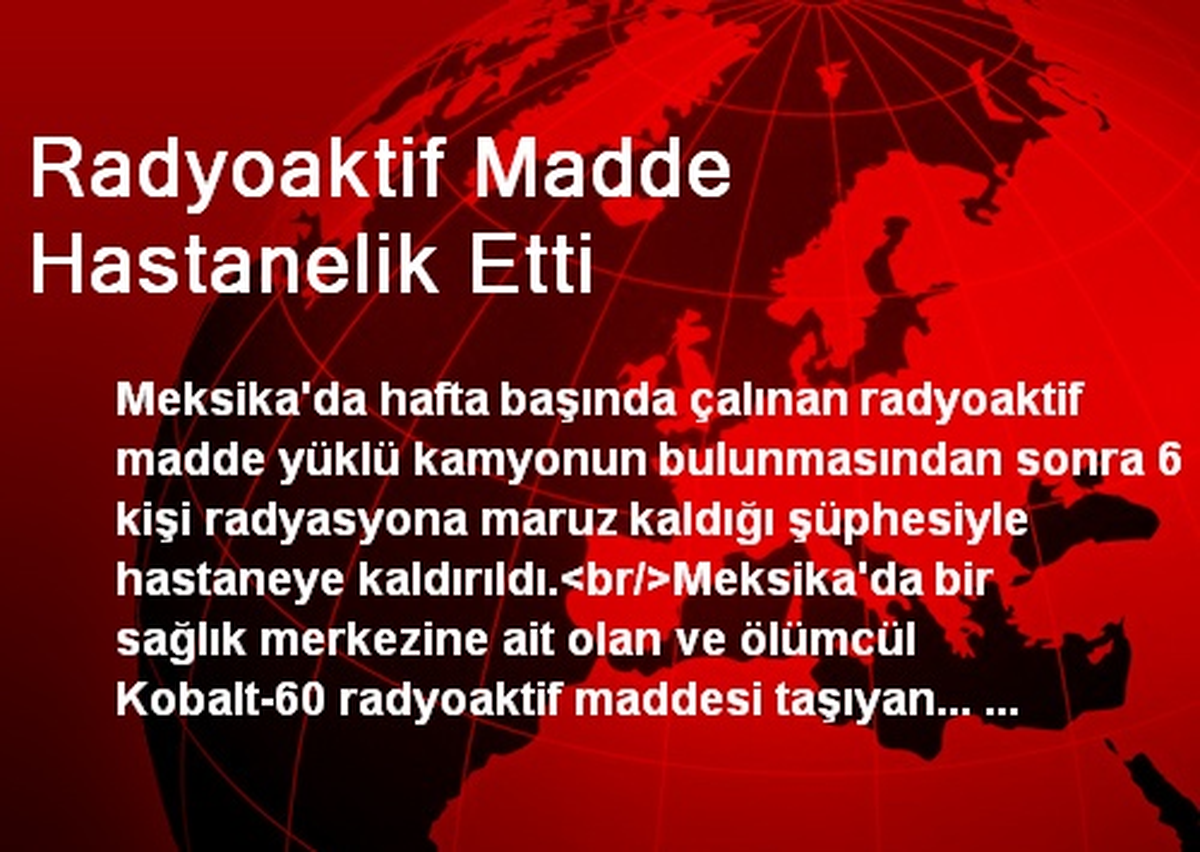 Radyoaktif Madde Hastanelik Etti

Meksika'da hafta başında çalınan radyoaktif madde yüklü kamyonun bulunmasından sonra 6 kişi radyasyona maruz kaldığı şüphesiyle hastaneye kaldırıldı.<br/>Meksika'da bir sağlık merkezine ait olan ve ölümcül Kobalt-60 radyoaktif maddesi taşıyan... ...